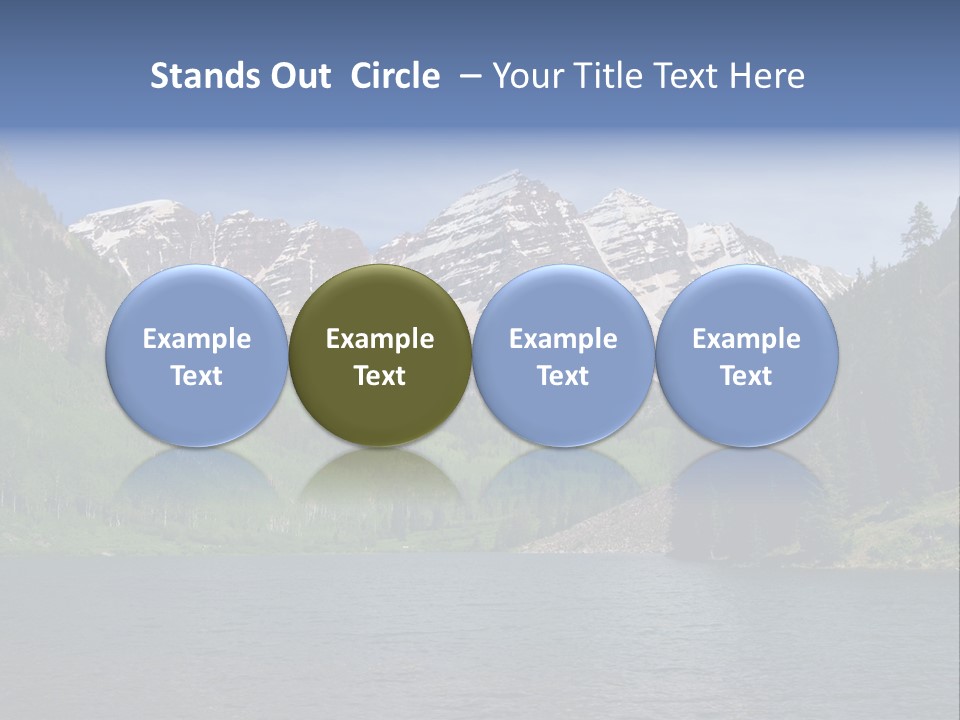 Stands Out Circle – Your Title Text Here

Example Text

Example Text

Example Text

Example Text